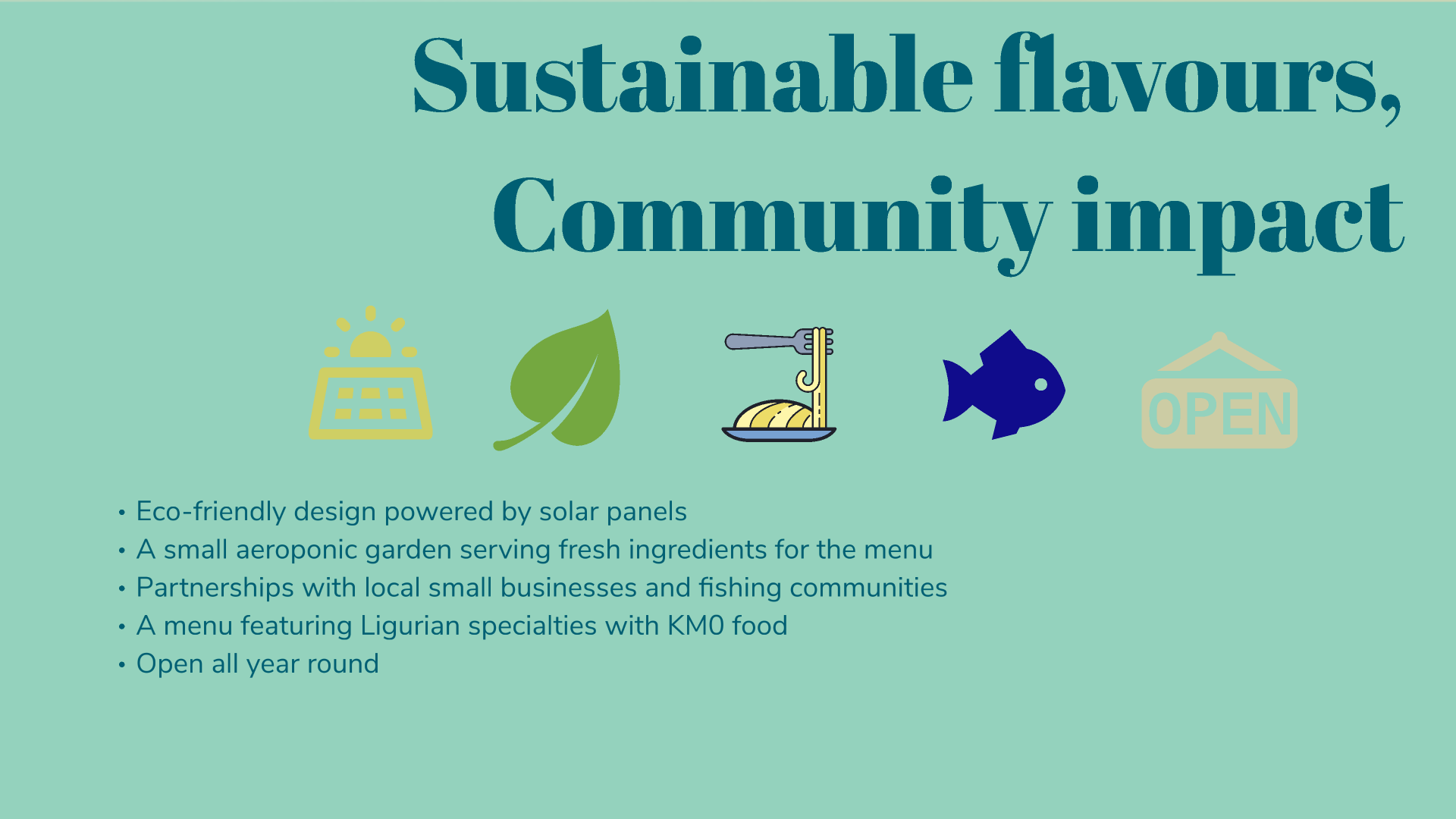 Sustainable flavours,
Community impact

OPEN

• Eco-friendly design powered by solar panels
• A small aeroponic garden serving fresh ingredients for the menu
• Partnerships with local small businesses and fishing communities
• A menu featuring Ligurian specialties with KM0 food
• Open all year round